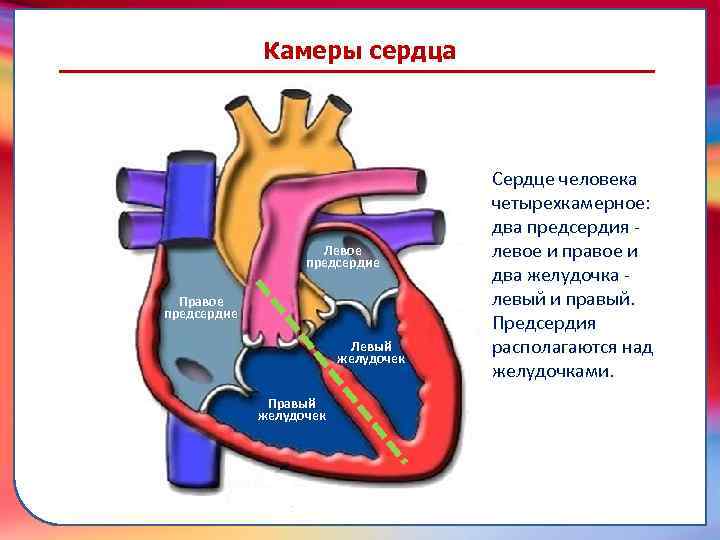 Камеры сердца

Левое предсердие

Правое предсердие

Левый желудочек

Правый желудочек

Сердце человека четырехкамерное: два предсердия - левое и правое и два желудочка - левый и правый. Предсердия располагаются над желудочками.